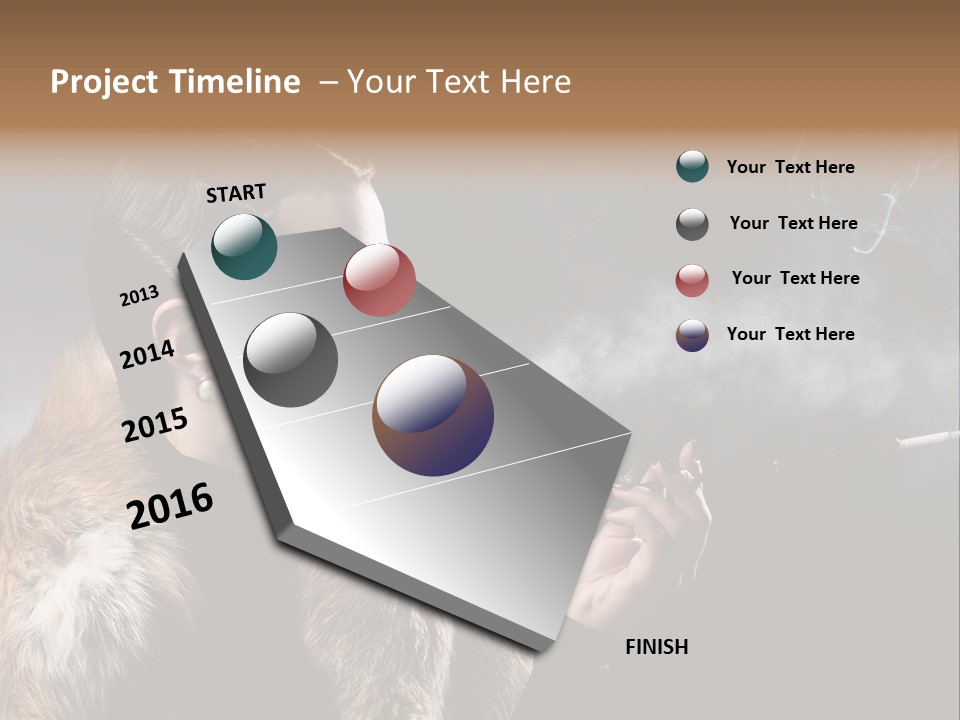 Project Timeline – Your Text Here

START

2013

2014

2015

2016

FINISH

Your Text Here

Your Text Here

Your Text Here

Your Text Here